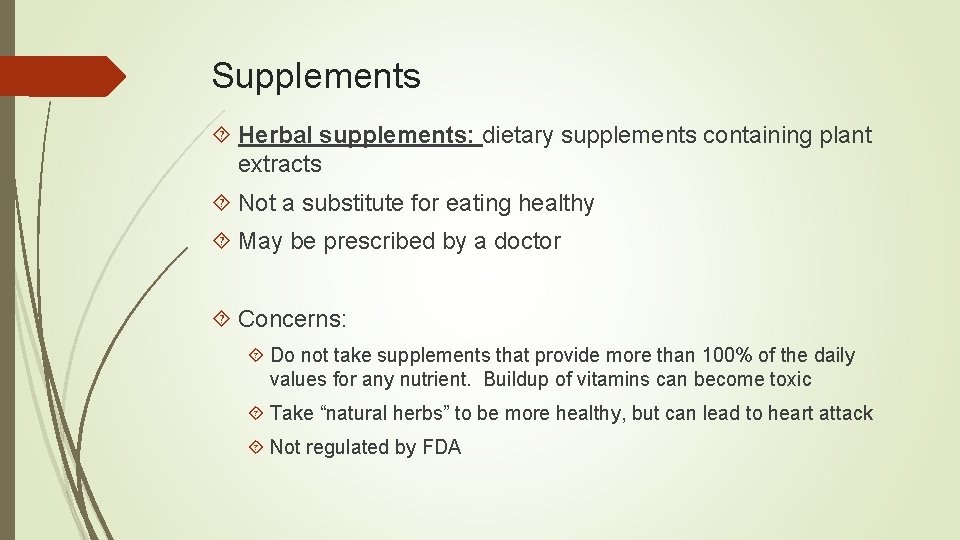 Supplements

Herbal supplements: dietary supplements containing plant extracts

Not a substitute for eating healthy

May be prescribed by a doctor

Concerns:

Do not take supplements that provide more than 100% of the daily values for any nutrient. Buildup of vitamins can become toxic

Take “natural herbs” to be more healthy, but can lead to heart attack

Not regulated by FDA